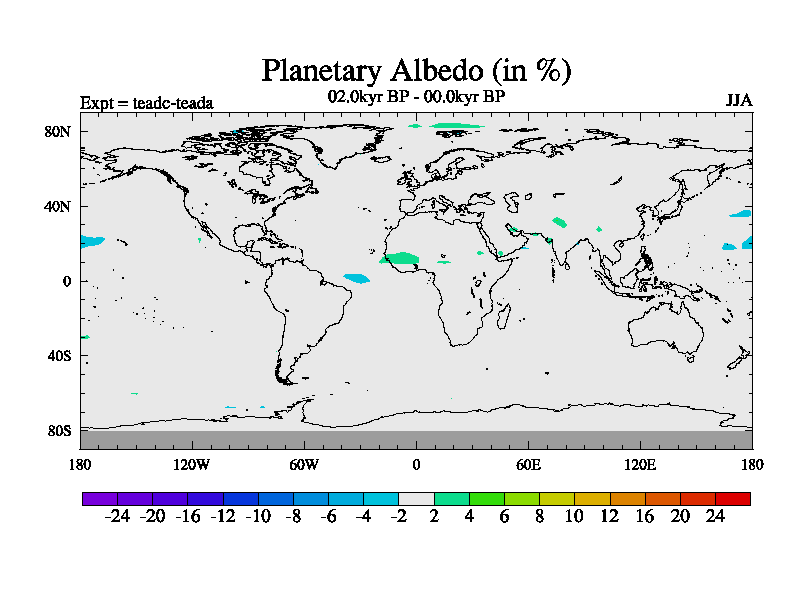 Planetary Albedo (in %)

Expt = teadc-teada

02.0kyr BP - 00.0kyr BP

JJA

80N
40N
0
40S
80S

180 120W 60W 0 60E 120E 180

-24 -20 -16 -12 -10 -8 -6 -4 -2 2 4 6 8 10 12 16 20 24